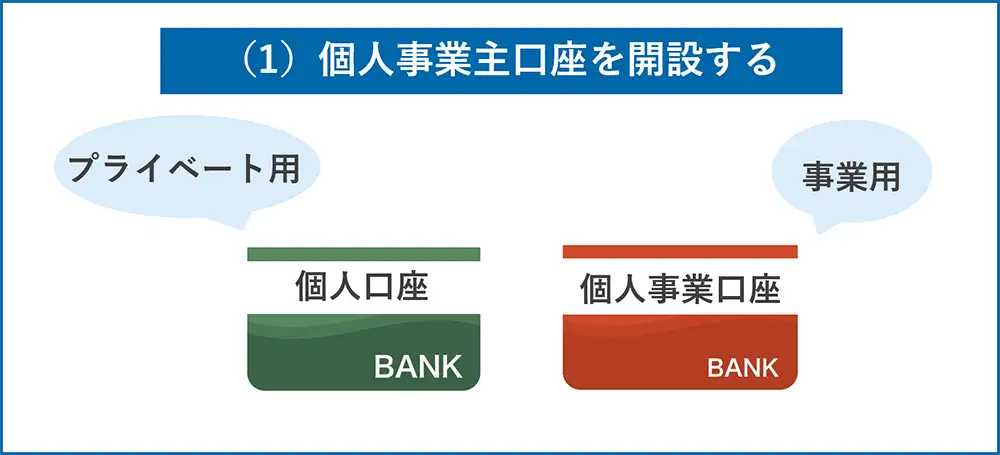 （1）個人事業主口座を開設する

プライベート用

事業用

個人口座

BANK

個人事業口座

BANK